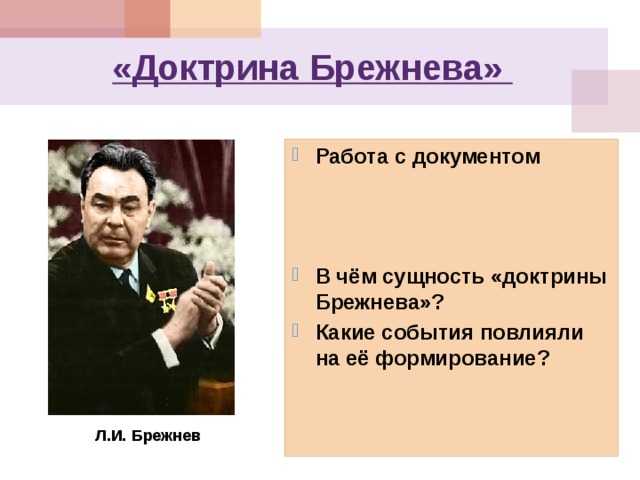 «Доктрина Брежнева»

Л.И. Брежнев

Работа с документом

В чём сущность «доктрины Брежнева»?

Какие события повлияли на её формирование?